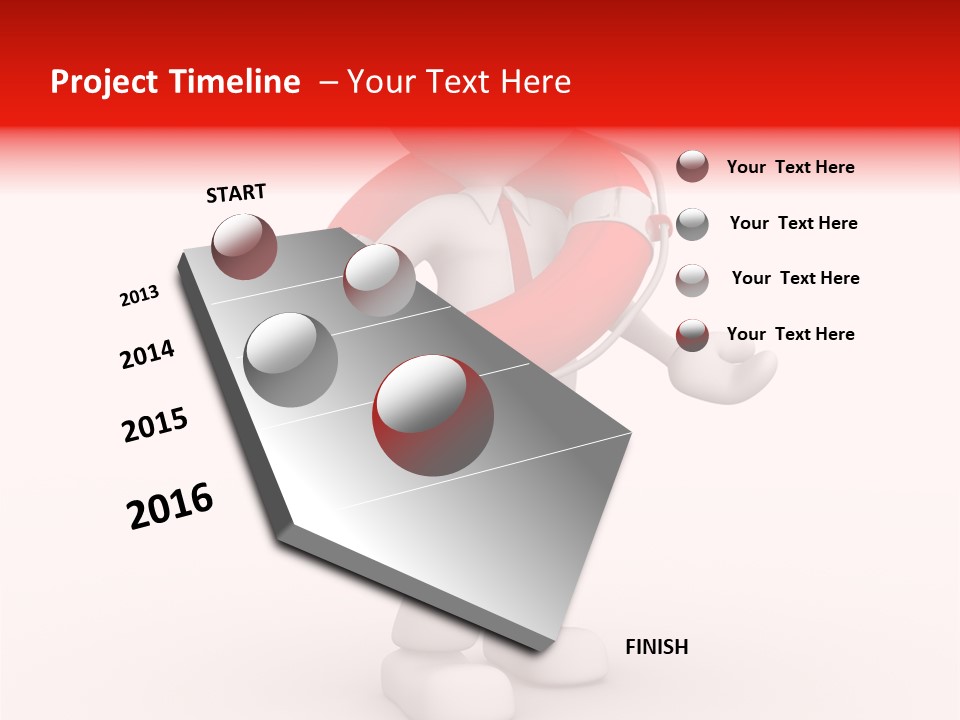 Project Timeline – Your Text Here

START

2013

2014

2015

2016

FINISH

Your Text Here

Your Text Here

Your Text Here

Your Text Here